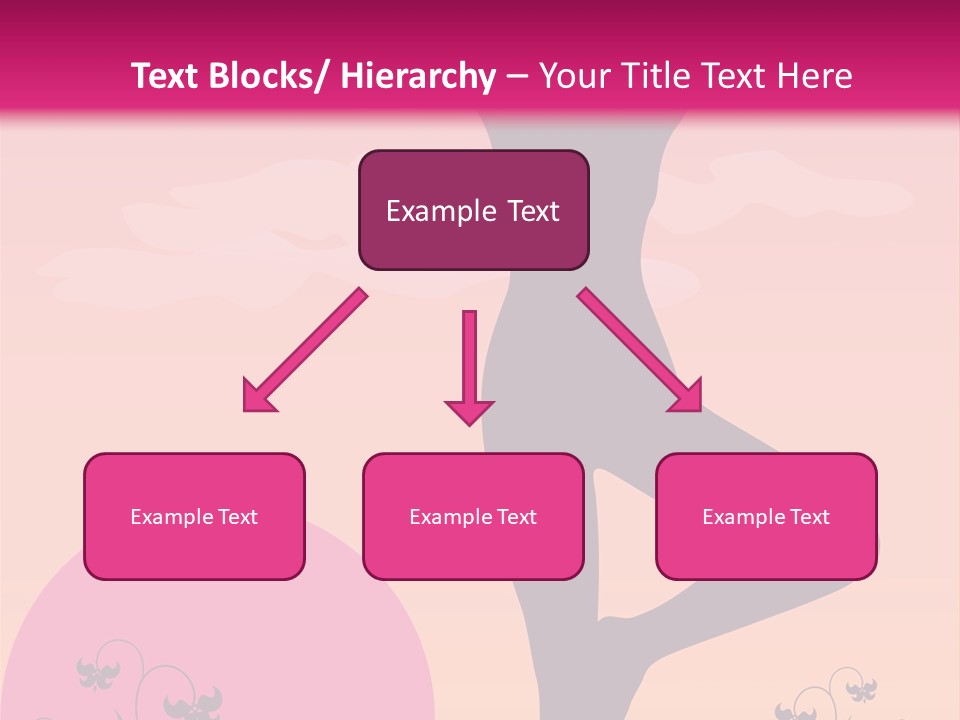 Text Blocks/ Hierarchy – Your Title Text Here

Example Text

Example Text

Example Text

Example Text